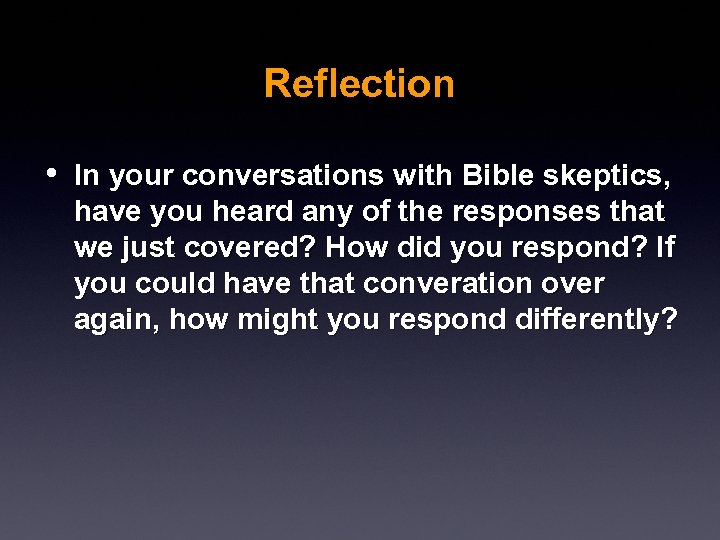 Reflection

• In your conversations with Bible skeptics, have you heard any of the responses that we just covered? How did you respond? If you could have that converation over again, how might you respond differently?